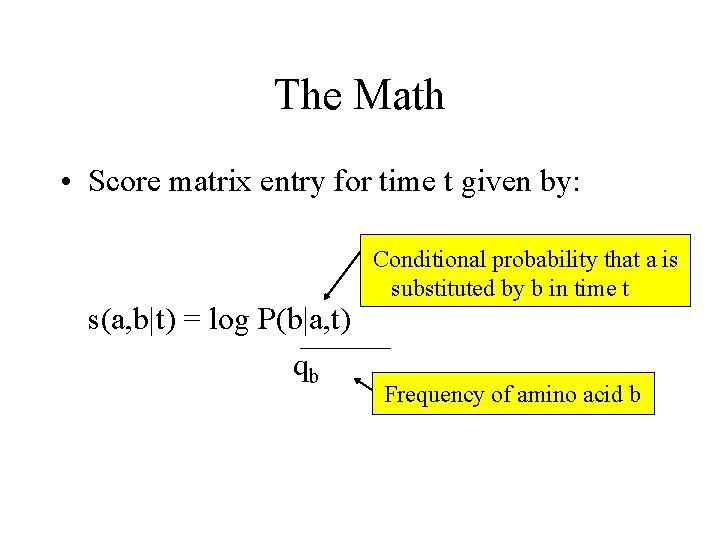 The Math

• Score matrix entry for time t given by:

Conditional probability that a is substituted by b in time t

$s(a,b|t) = \log \frac{P(b|a,t)}{q_b}$

Frequency of amino acid b